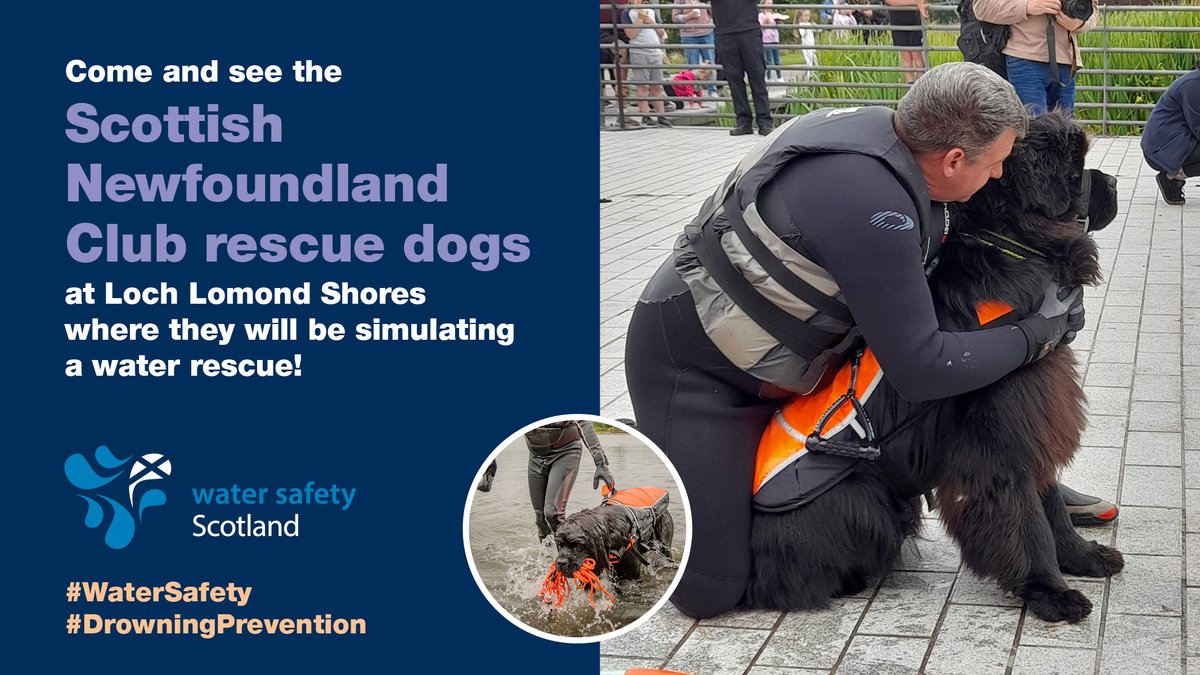 Come and see the

Scottish Newfoundland Club rescue dogs

at Loch Lomond Shores where they will be simulating a water rescue!

water safety Scotland

#WaterSafety
#DrowningPrevention